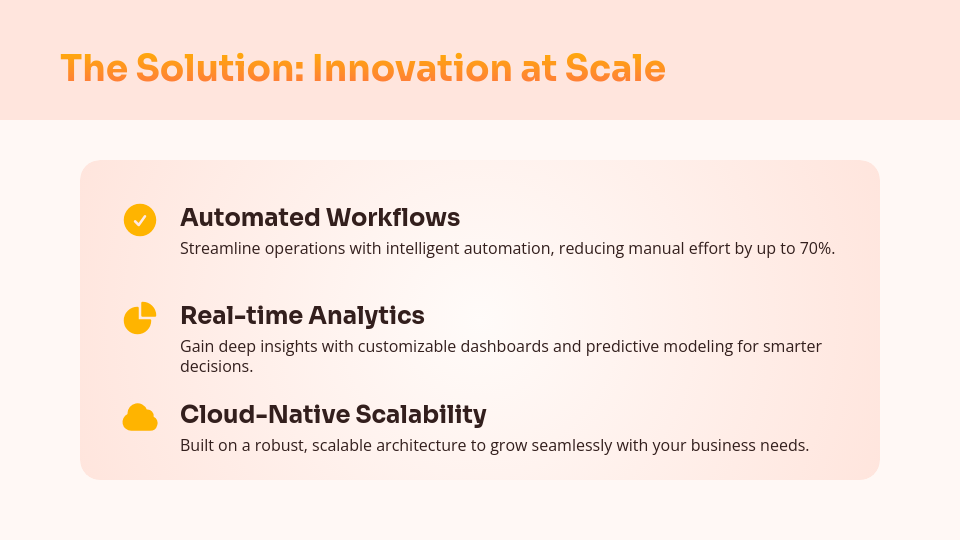 The Solution: Innovation at Scale

Automated Workflows
Streamline operations with intelligent automation, reducing manual effort by up to 70%.

Real-time Analytics
Gain deep insights with customizable dashboards and predictive modeling for smarter decisions.

Cloud-Native Scalability
Built on a robust, scalable architecture to grow seamlessly with your business needs.